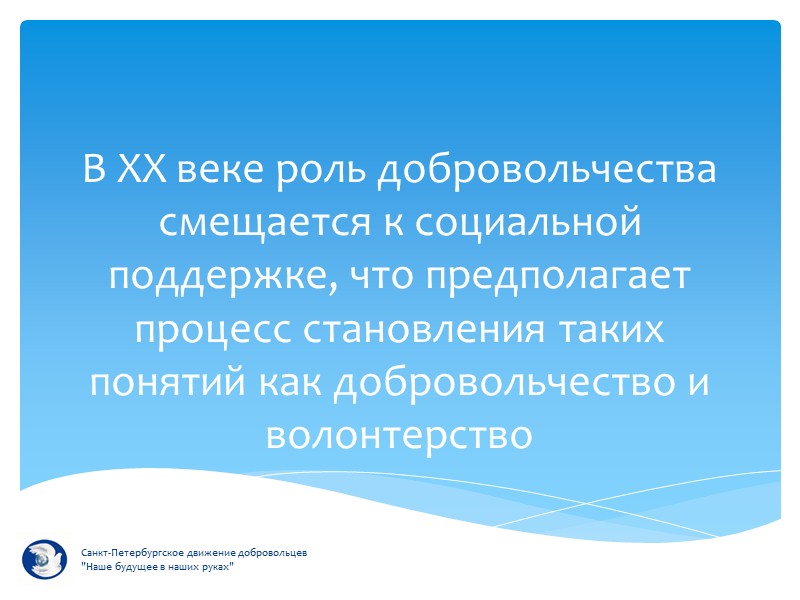 В XX веке роль добровольчества смещается к социальной поддержке, что предполагает процесс становления таких понятий как добровольчество и волонтерство

Санкт-Петербургское движение добровольцев
"Наше будущее в наших руках"